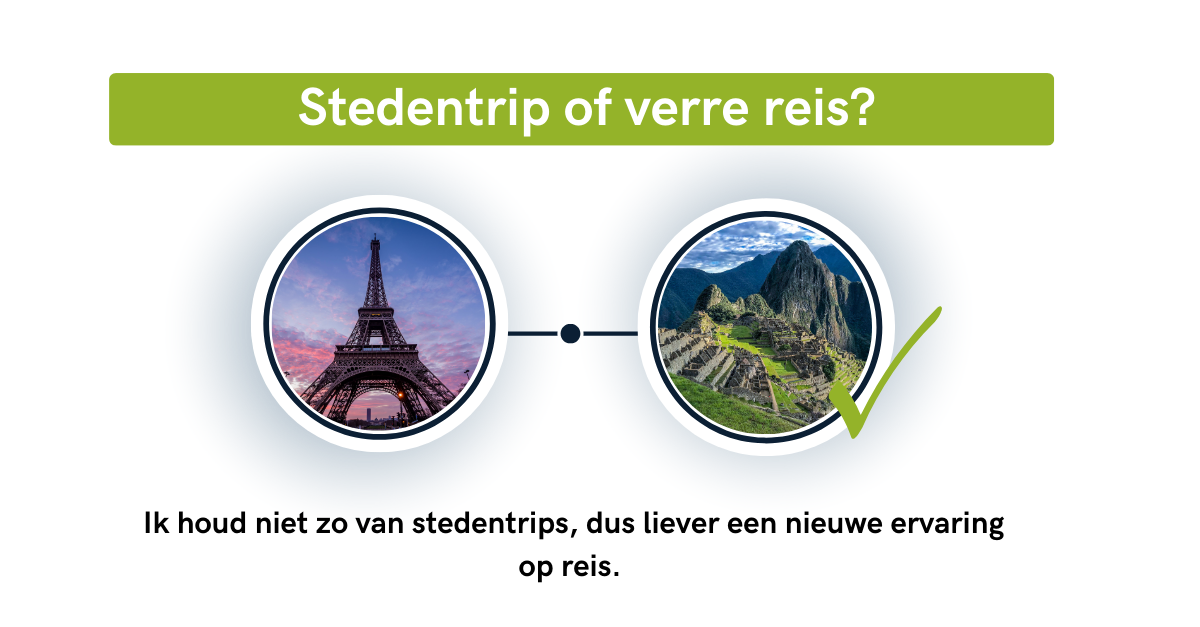 Stedentrip of verre reis?

Ik houd niet zo van stedentrips, dus liever een nieuwe ervaring op reis.